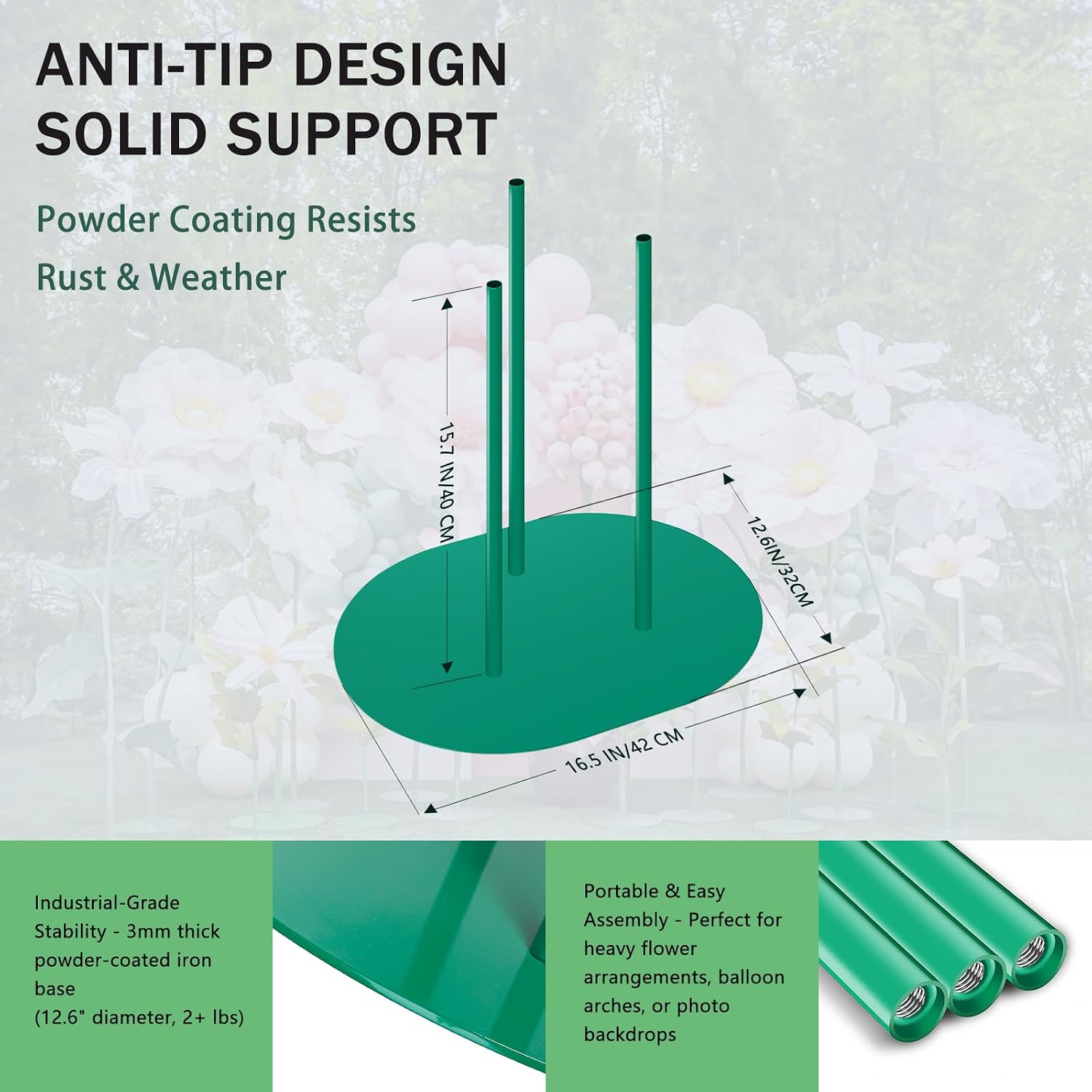 ANTI-TIP DESIGN
SOLID SUPPORT

Powder Coating Resists Rust & Weather

15.7 IN/40 CM

12.6IN/32CM

16.5 IN/42 CM

Industrial-Grade Stability - 3mm thick powder-coated iron base (12.6" diameter, 2+ lbs)

Portable & Easy Assembly - Perfect for heavy flower arrangements, balloon arches, or photo backdrops